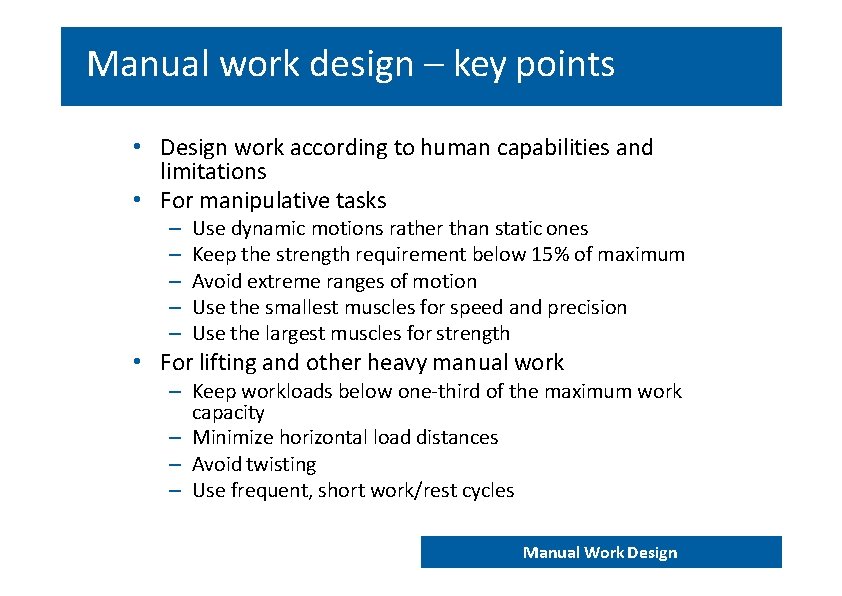 Manual work design – key points

• Design work according to human capabilities and limitations
• For manipulative tasks
– Use dynamic motions rather than static ones
– Keep the strength requirement below 15% of maximum
– Avoid extreme ranges of motion
– Use the smallest muscles for speed and precision
– Use the largest muscles for strength
• For lifting and other heavy manual work
– Keep workloads below one-third of the maximum work capacity
– Minimize horizontal load distances
– Avoid twisting
– Use frequent, short work/rest cycles

Manual Work Design